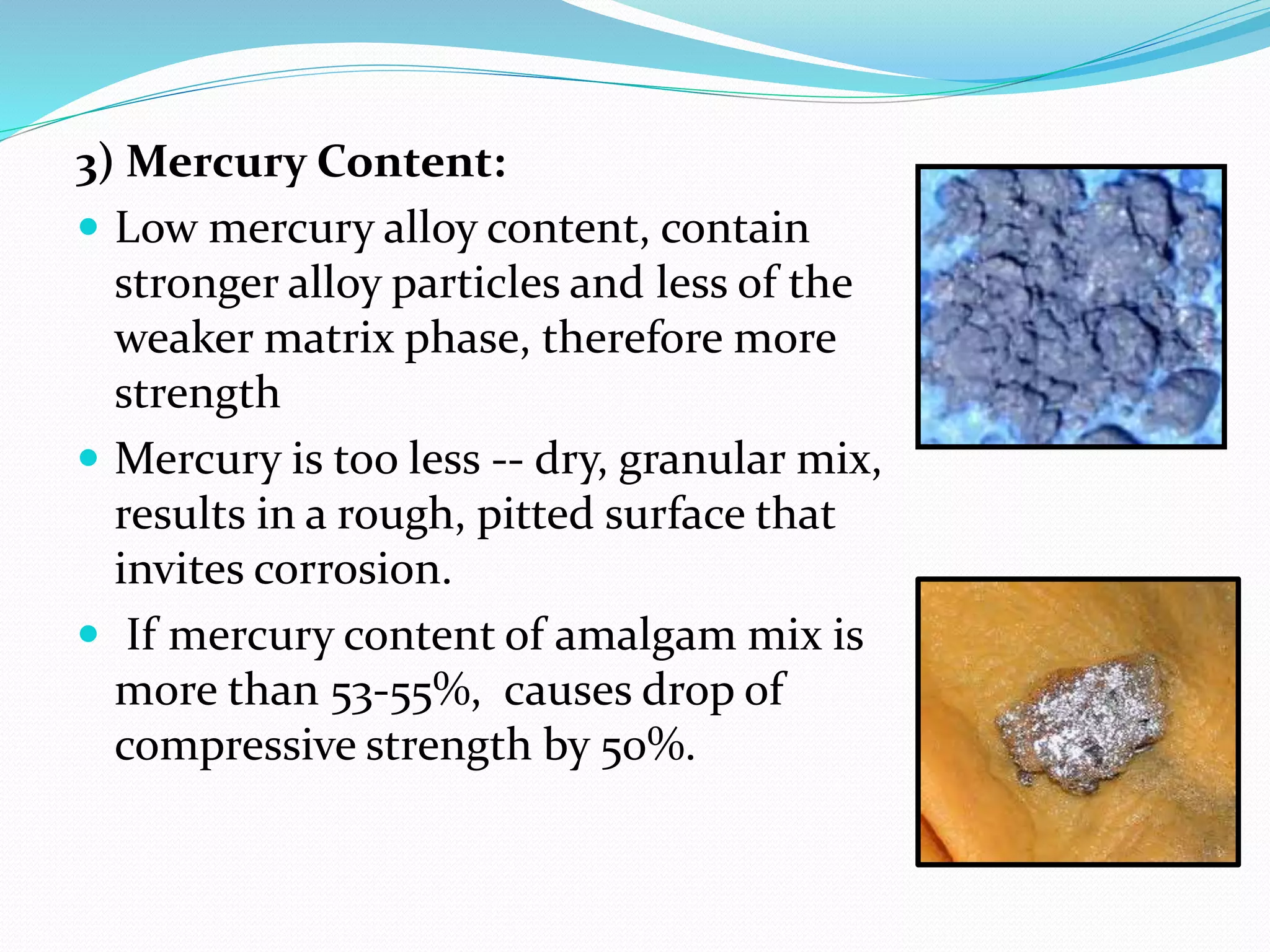 3) Mercury Content:

• Low mercury alloy content, contain stronger alloy particles and less of the weaker matrix phase, therefore more strength

• Mercury is too less -- dry, granular mix, results in a rough, pitted surface that invites corrosion.

• If mercury content of amalgam mix is more than 53-55%, causes drop of compressive strength by 50%.